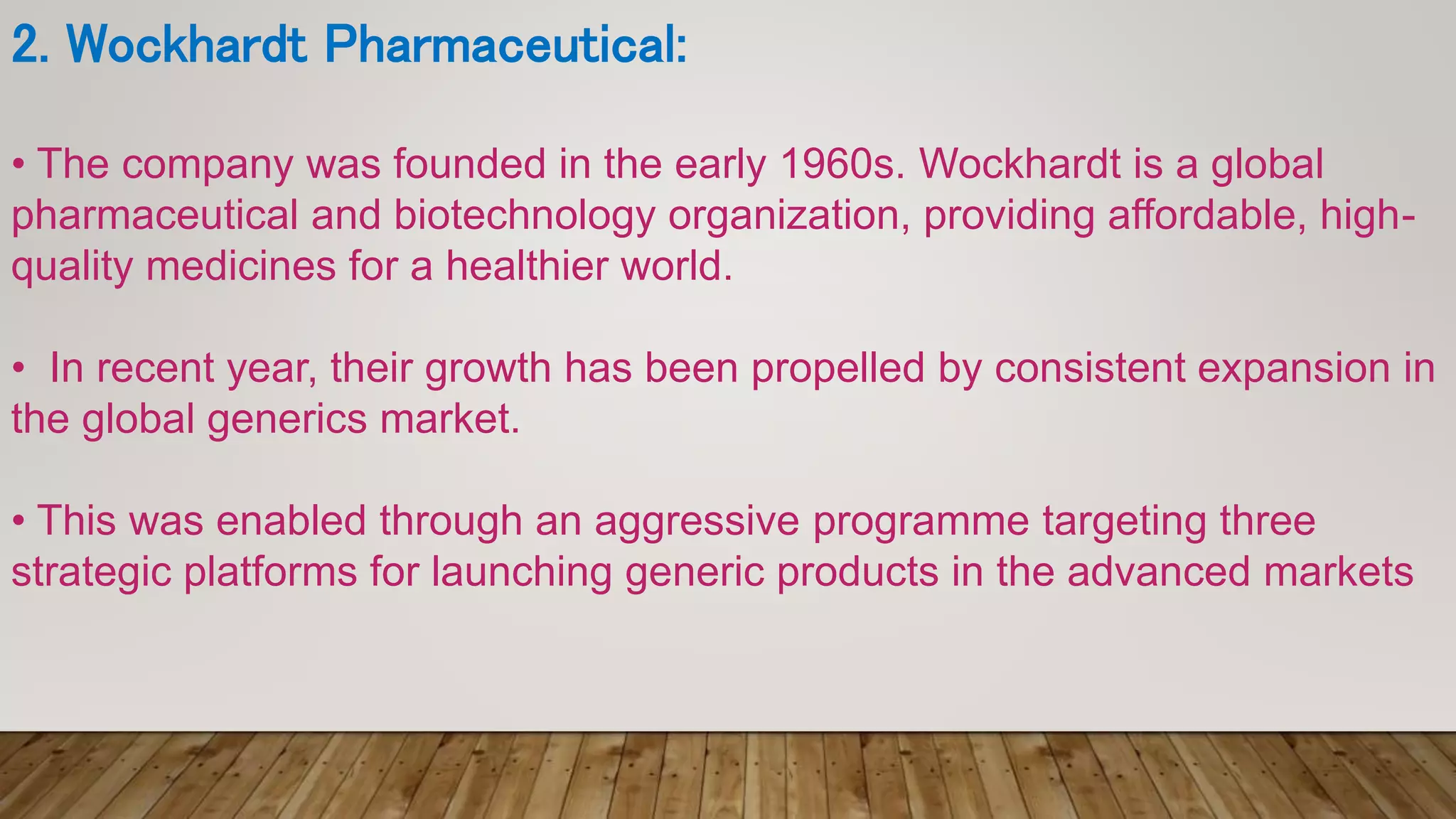 2. Wockhardt Pharmaceutical:

• The company was founded in the early 1960s. Wockhardt is a global pharmaceutical and biotechnology organization, providing affordable, high-quality medicines for a healthier world.

• In recent year, their growth has been propelled by consistent expansion in the global generics market.

• This was enabled through an aggressive programme targeting three strategic platforms for launching generic products in the advanced markets